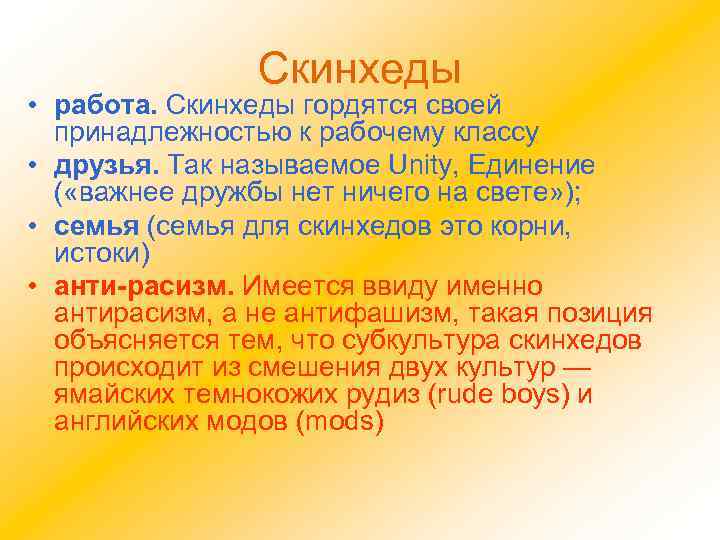 Скинхеды

• работа. Скинхеды гордятся своей принадлежностью к рабочему классу
• друзья. Так называемое Unity, Единение («важнее дружбы нет ничего на свете»);
• семья (семья для скинхедов это корни, истоки)
• анти-расизм. Имеется ввиду именно антирасизм, а не антифашизм, такая позиция объясняется тем, что субкультура скинхедов происходит из смешения двух культур — ямайских темнокожих рудиз (rude boys) и английских модов (mods)